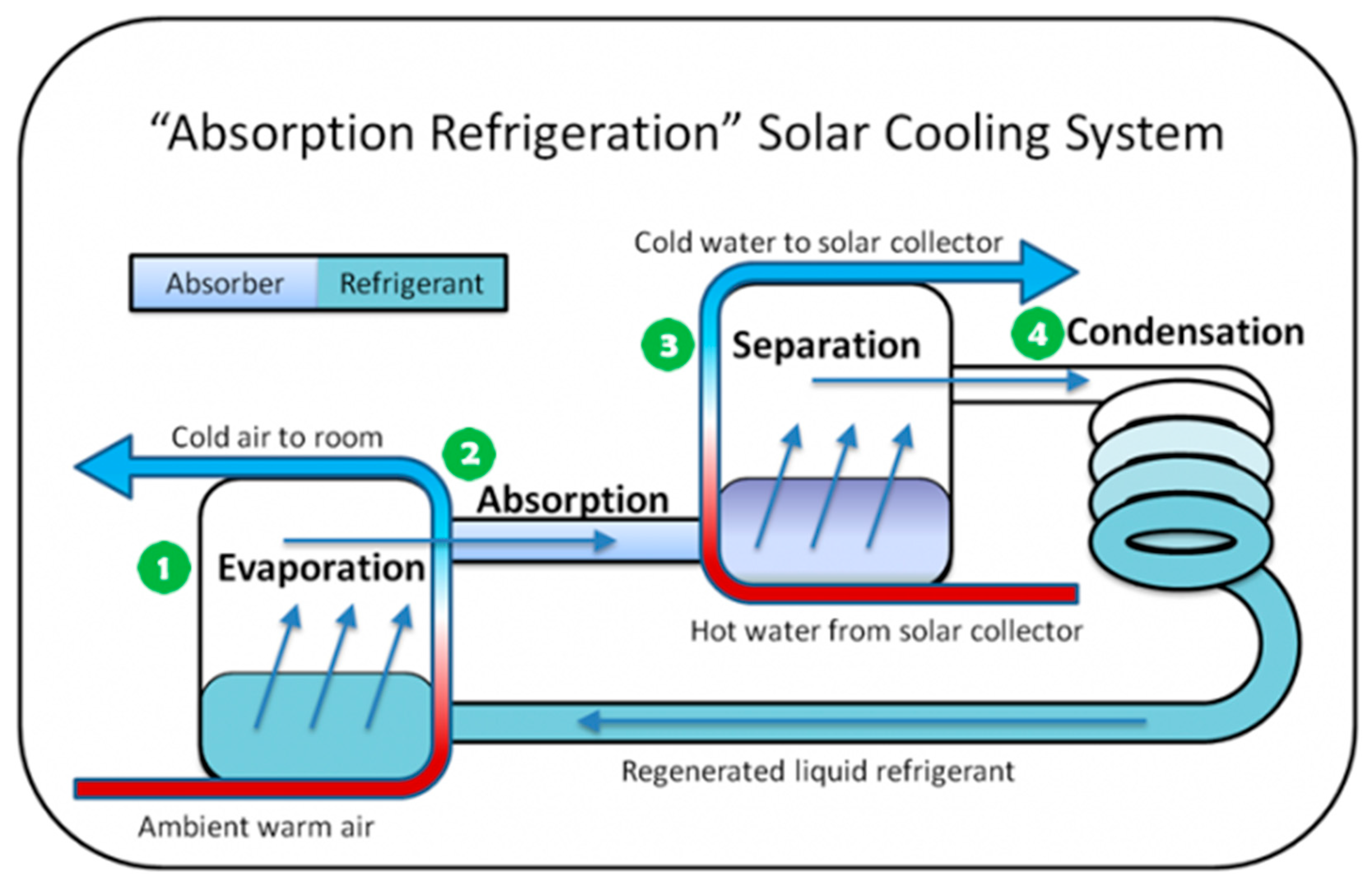 “Absorption Refrigeration” Solar Cooling System

Absorber
Refrigerant

Cold water to solar collector

3 Separation

4 Condensation

Cold air to room

2 Absorption

1 Evaporation

Hot water from solar collector

Regenerated liquid refrigerant

Ambient warm air